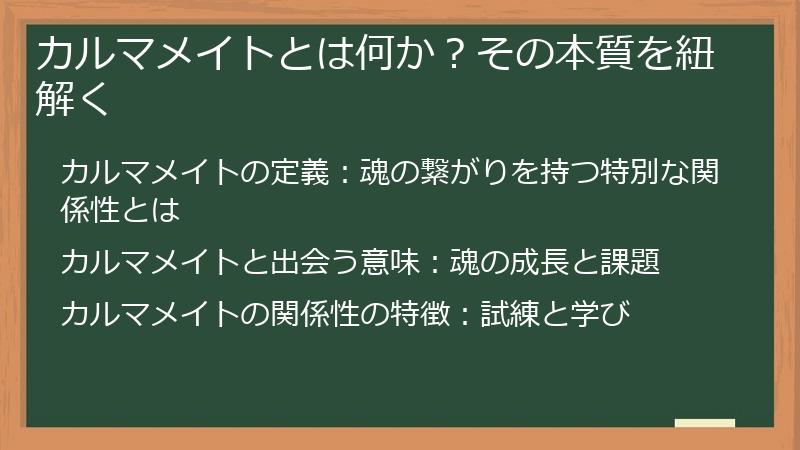 カルマメイトとは何か？その本質を紐解く

カルマメイトの定義：魂の繋がりを持つ特別な関係性とは

カルマメイトと出会う意味：魂の成長と課題

カルマメイトの関係性の特徴：試練と学び